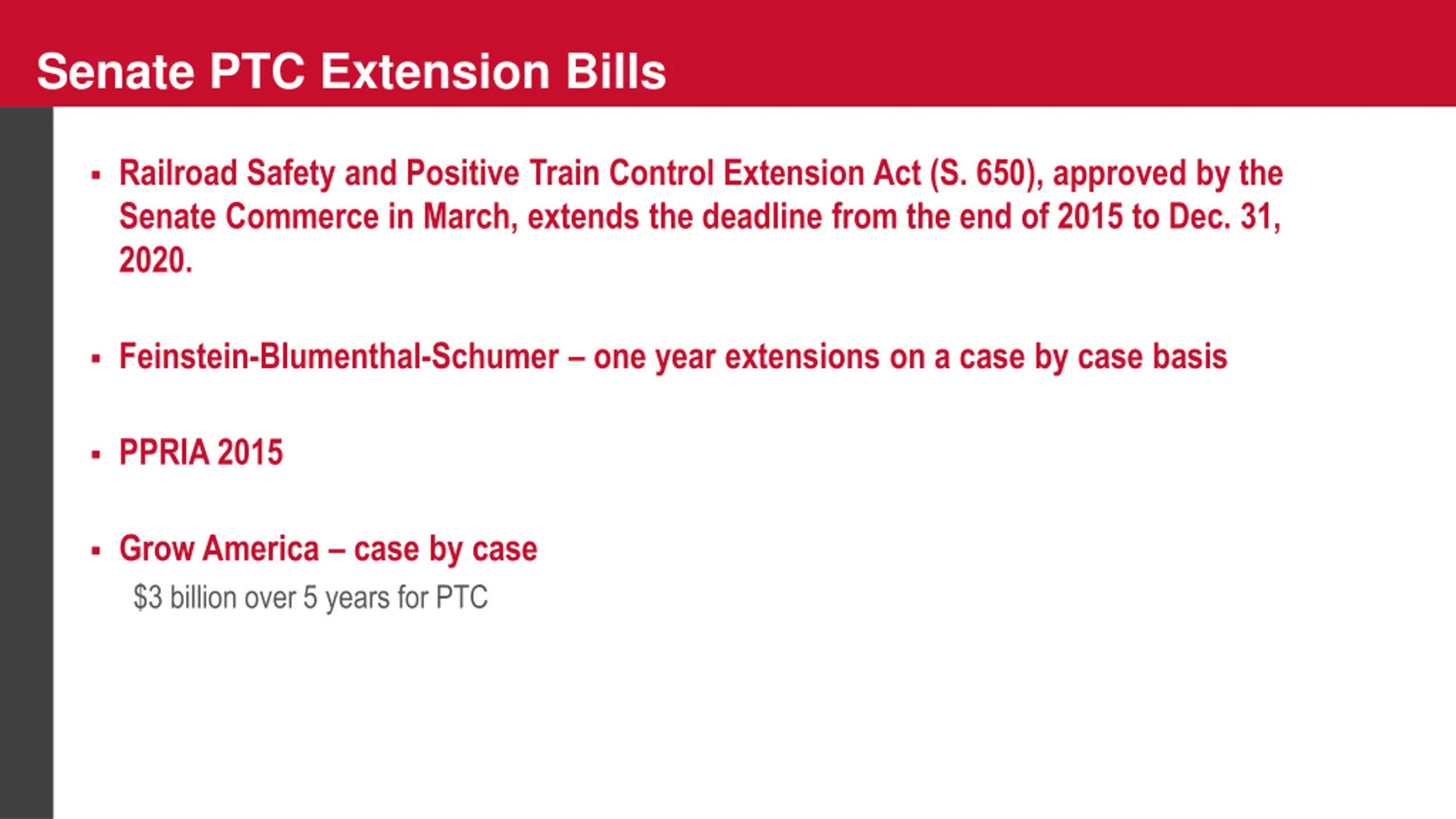 Senate PTC Extension Bills

▪ Railroad Safety and Positive Train Control Extension Act (S. 650), approved by the Senate Commerce in March, extends the deadline from the end of 2015 to Dec. 31, 2020.

▪ Feinstein-Blumenthal-Schumer – one year extensions on a case by case basis

▪ PPRIA 2015

▪ Grow America – case by case
\$3 billion over 5 years for PTC